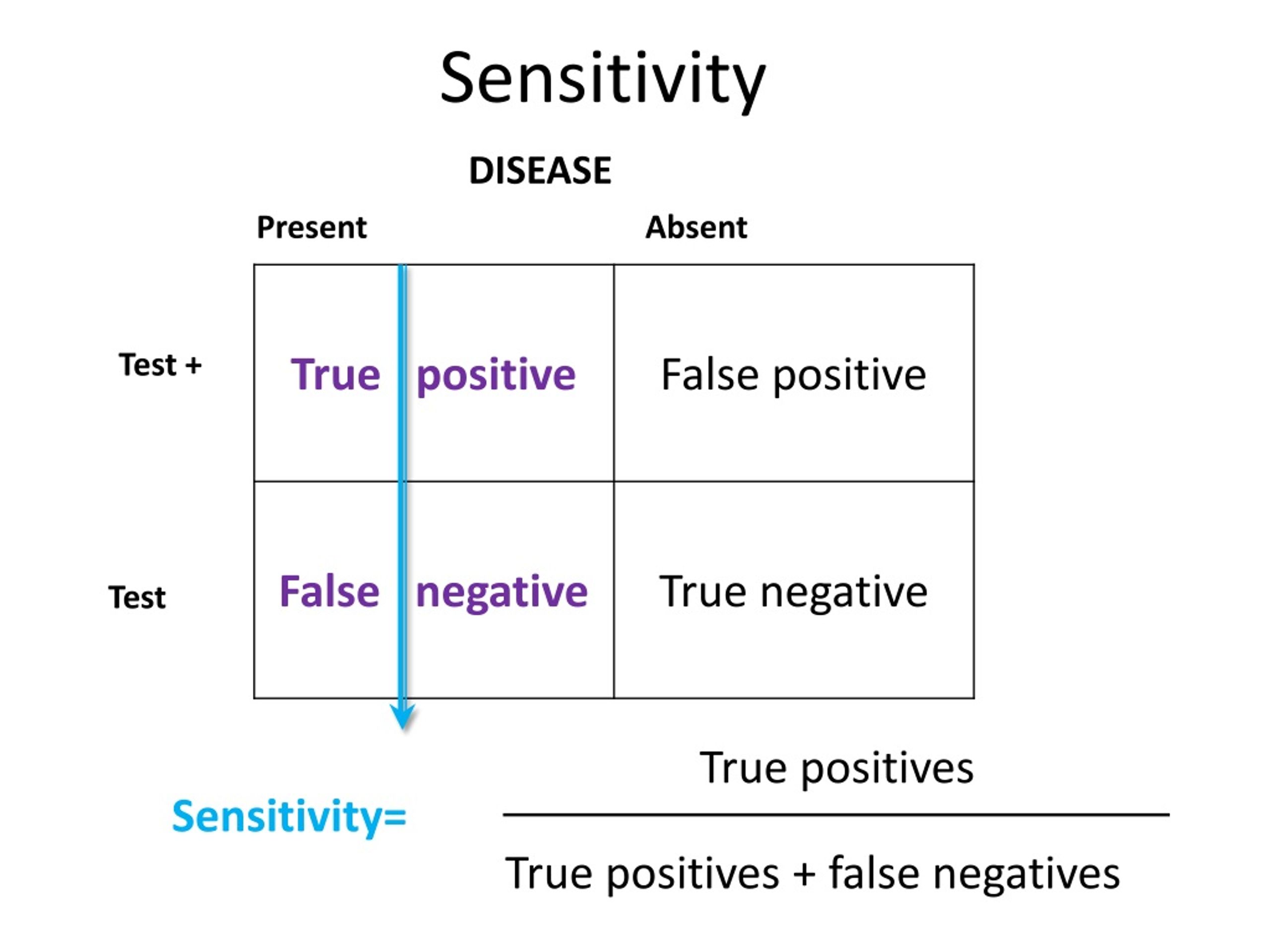 Sensitivity

DISEASE

| | Present | Absent |
|---|---|---|
| Test + | True positive | False positive |
| Test | False negative | True negative |

Sensitivity= $\frac{\text{True positives}}{\text{True positives + false negatives}}$